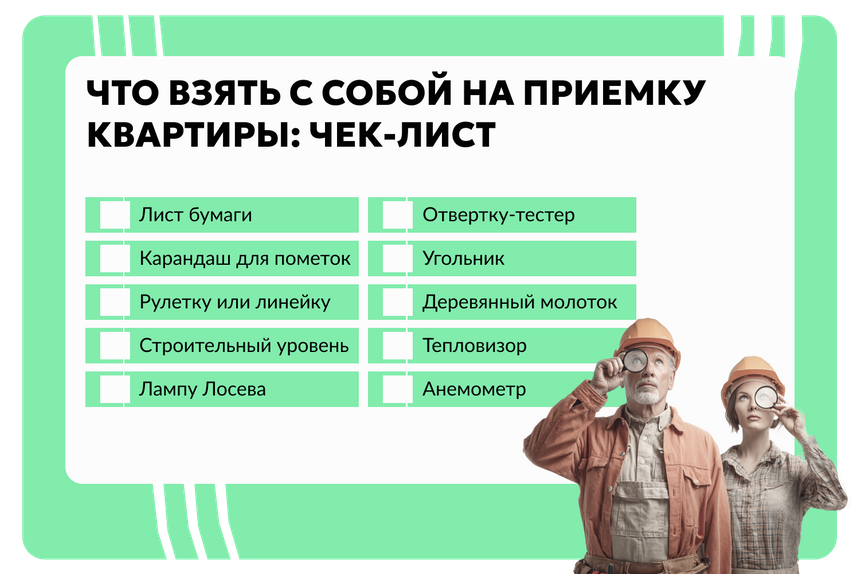 ЧТО ВЗЯТЬ С СОБОЙ НА ПРИЕМКУ КВАРТИРЫ: ЧЕК-ЛИСТ

Лист бумаги
Карандаш для пометок
Рулетку или линейку
Строительный уровень
Лампу Лосева

Отвертку-тестер
Угольник
Деревянный молоток
Тепловизор
Анемометр